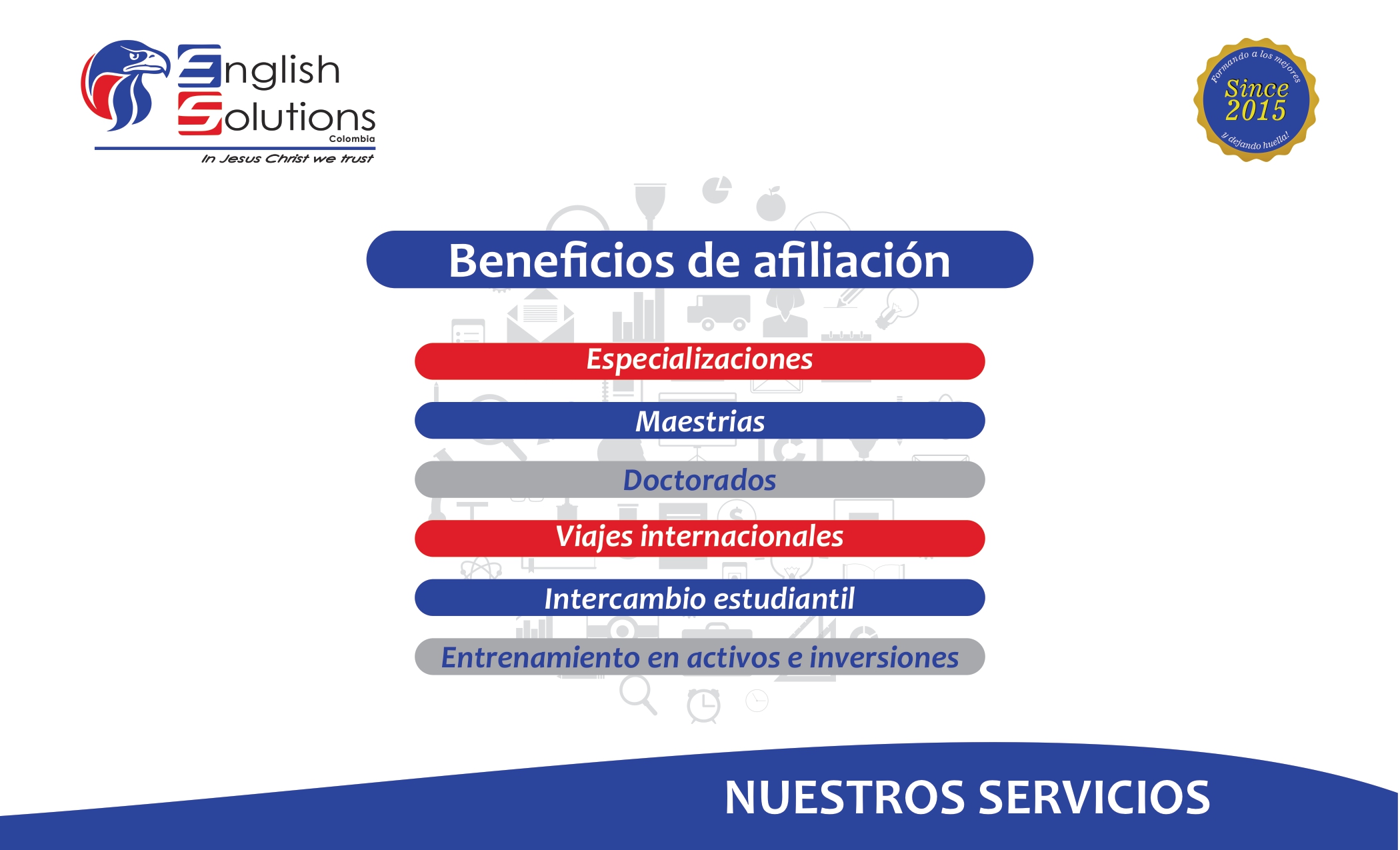 English Solutions
Colombia
In Jesus Christ we trust

Formando a los mejores
Since 2015
y dejando huella!

Beneficios de afiliación

Especializaciones

Maestrias

Doctorados

Viajes internacionales

Intercambio estudiantil

Entrenamiento en activos e inversiones

NUESTROS SERVICIOS